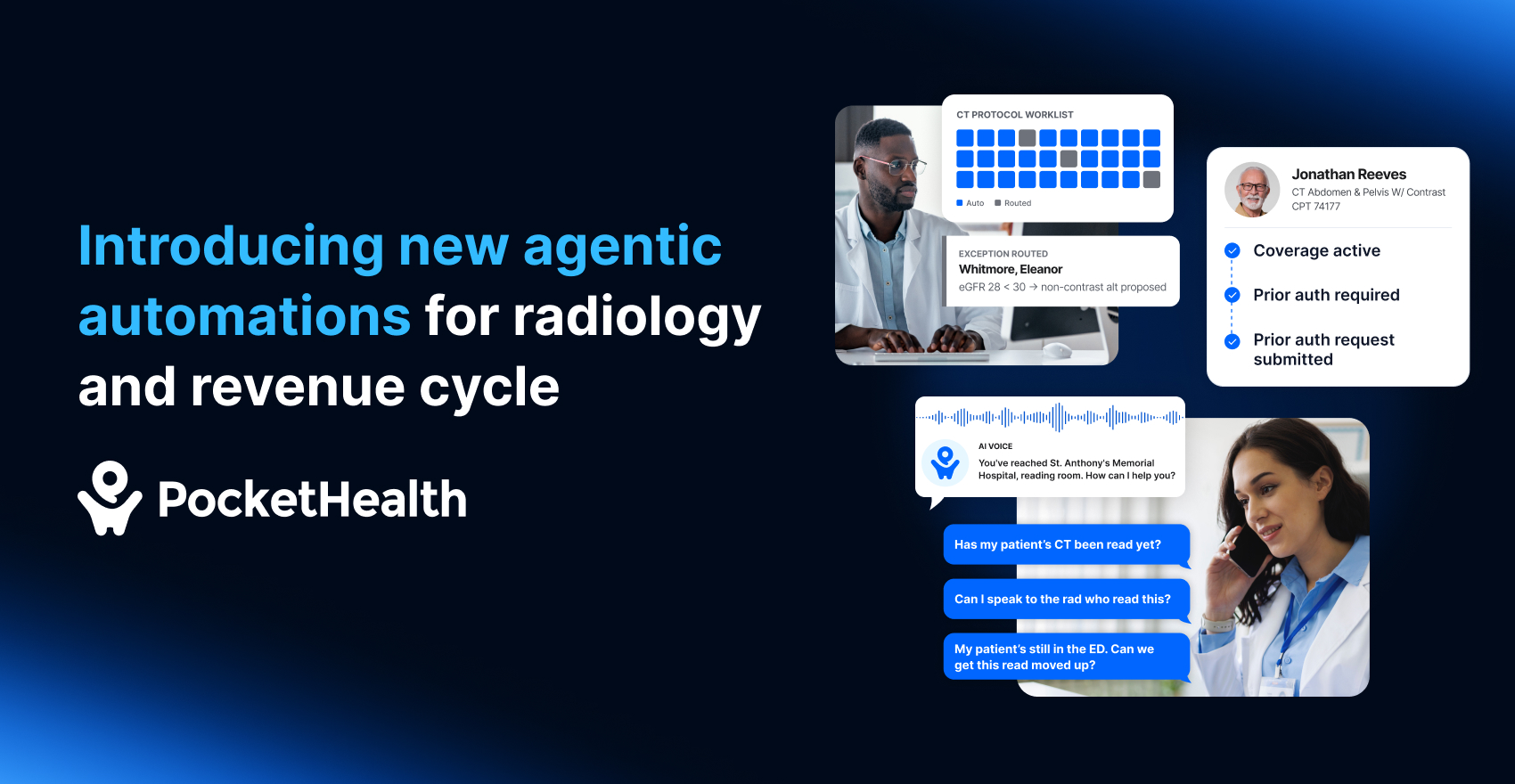 Introducing new agentic automations for radiology and revenue cycle

PocketHealth

CT PROTOCOL WORKLIST

Auto Routed

EXCEPTION ROUTED
Whitmore, Eleanor
eGFR 28 < 30 → non-contrast alt proposed

Jonathan Reeves
CT Abdomen & Pelvis W/ Contrast
CPT 74177

Coverage active

Prior auth required

Prior auth request submitted

AI VOICE
You've reached St. Anthony's Memorial Hospital, reading room. How can I help you?

Has my patient's CT been read yet?

Can I speak to the rad who read this?

My patient's still in the ED. Can we get this read moved up?